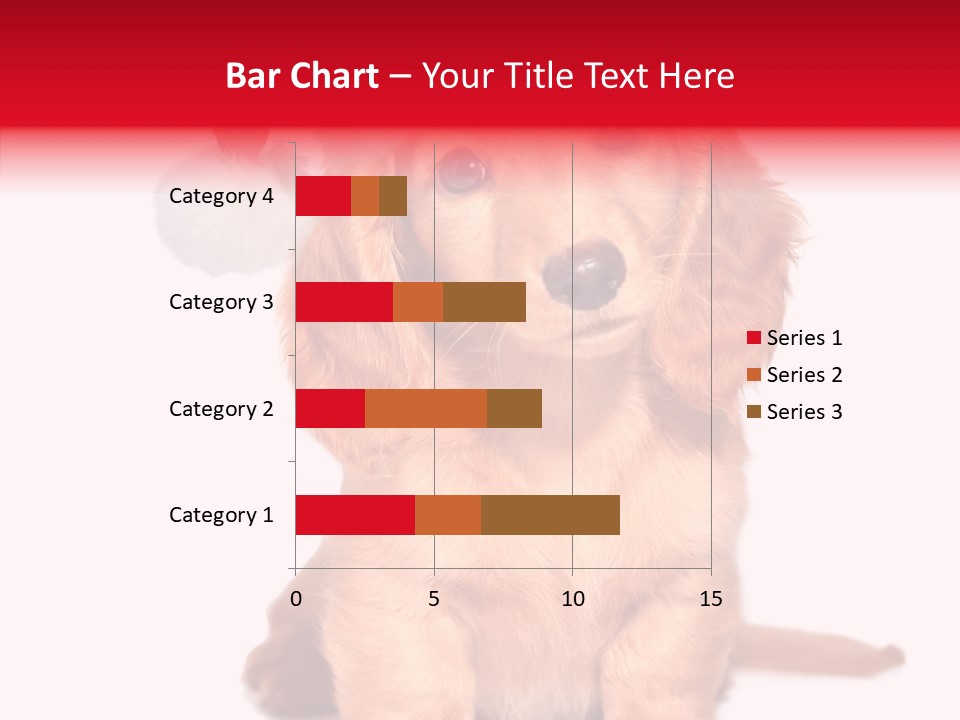 Bar Chart – Your Title Text Here

Category 4
Category 3
Category 2
Category 1

0
5
10
15

Series 1
Series 2
Series 3